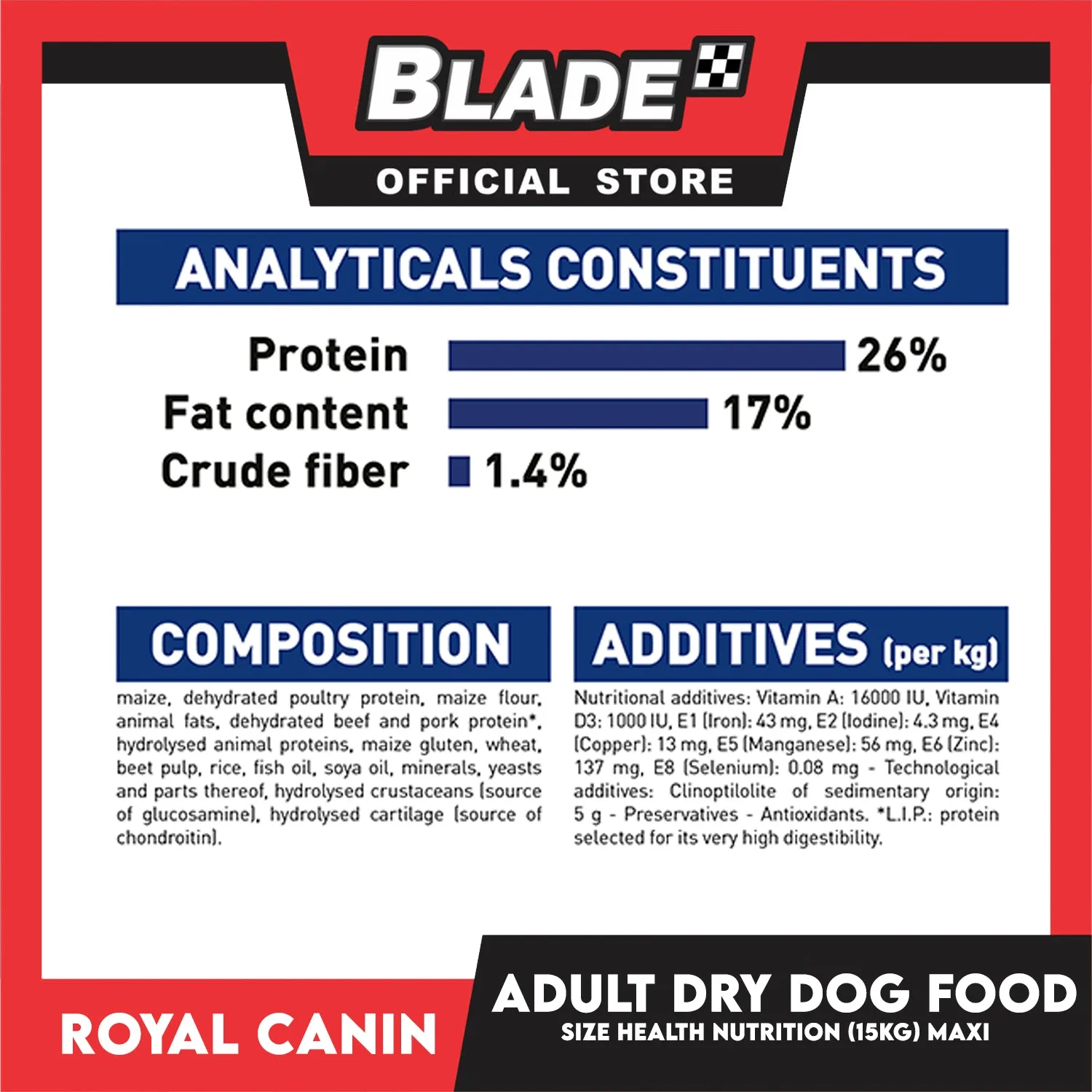 BLADE

OFFICIAL STORE

ANALYTICALS CONSTITUENTS

Protein 26%
Fat content 17%
Crude fiber 1.4%

COMPOSITION

maize, dehydrated poultry protein, maize flour, animal fats, dehydrated beef and pork protein*, hydrolysed animal proteins, maize gluten, wheat, beet pulp, rice, fish oil, soya oil, minerals, yeasts and parts thereof, hydrolysed crustaceans (source of glucosamine), hydrolysed cartilage (source of chondroitin).

ADDITIVES (per kg)

Nutritional additives: Vitamin A: 16000 IU, Vitamin D3: 1000 IU, E1 (Iron): 43 mg, E2 (Iodine): 4.3 mg, E4 (Copper): 13 mg, E5 (Manganese): 56 mg, E6 (Zinc): 137 mg, E8 (Selenium): 0.08 mg - Technological additives: Clinoptilolite of sedimentary origin: 5 g - Preservatives - Antioxidants. *L.I.P.: protein selected for its very high digestibility.

ROYAL CANIN

ADULT DRY DOG FOOD
SIZE HEALTH NUTRITION (15KG) MAXI